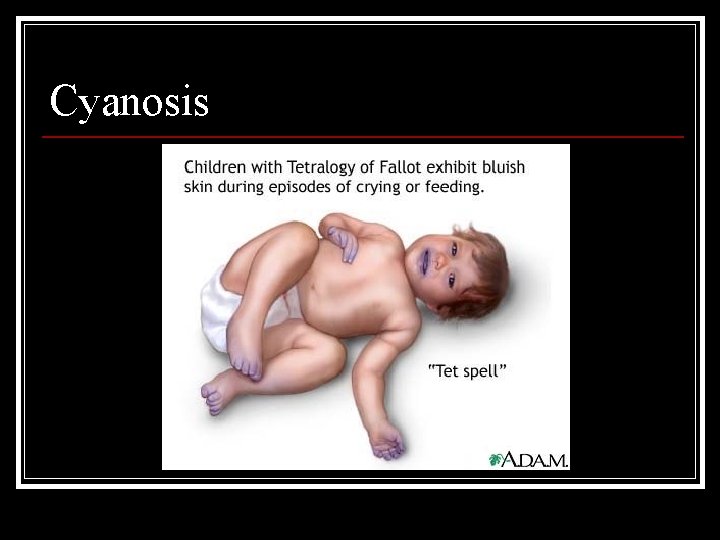 Cyanosis

Children with Tetralogy of Fallot exhibit bluish skin during episodes of crying or feeding.

"Tet spell"

A.D.A.M.